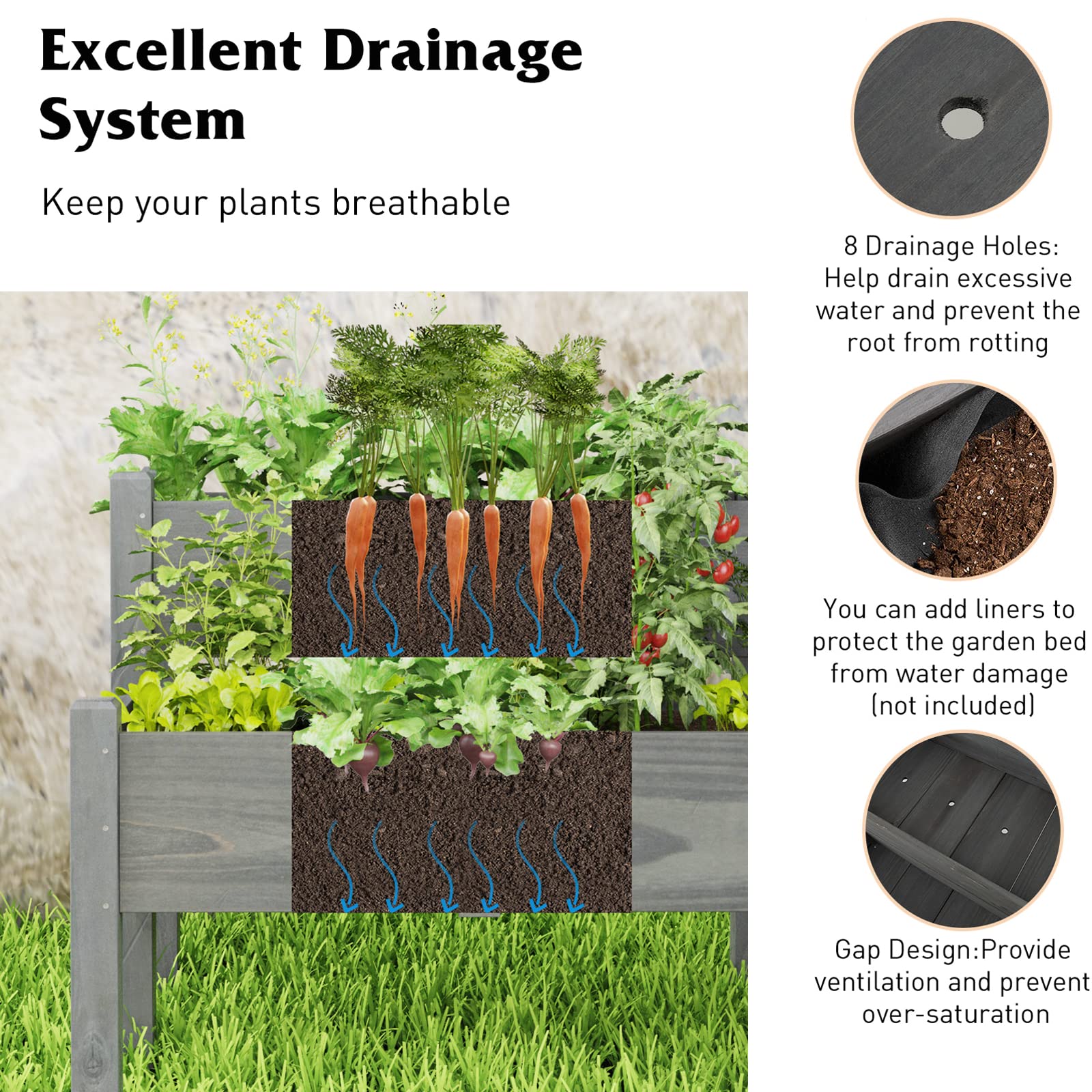 Excellent Drainage System

Keep your plants breathable

8 Drainage Holes: Help drain excessive water and prevent the root from rotting

You can add liners to protect the garden bed from water damage (not included)

Gap Design:Provide ventilation and prevent over-saturation